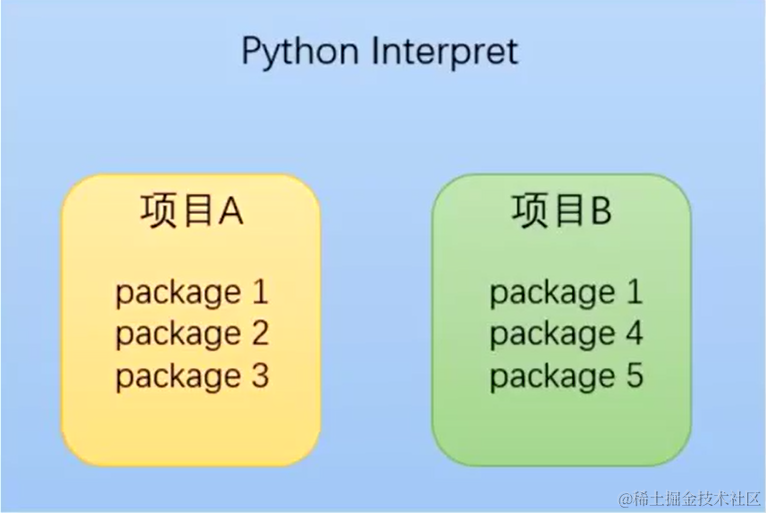 Python Interpret

项目A

package 1
package 2
package 3

项目B

package 1
package 4
package 5

@稀土掘金技术社区